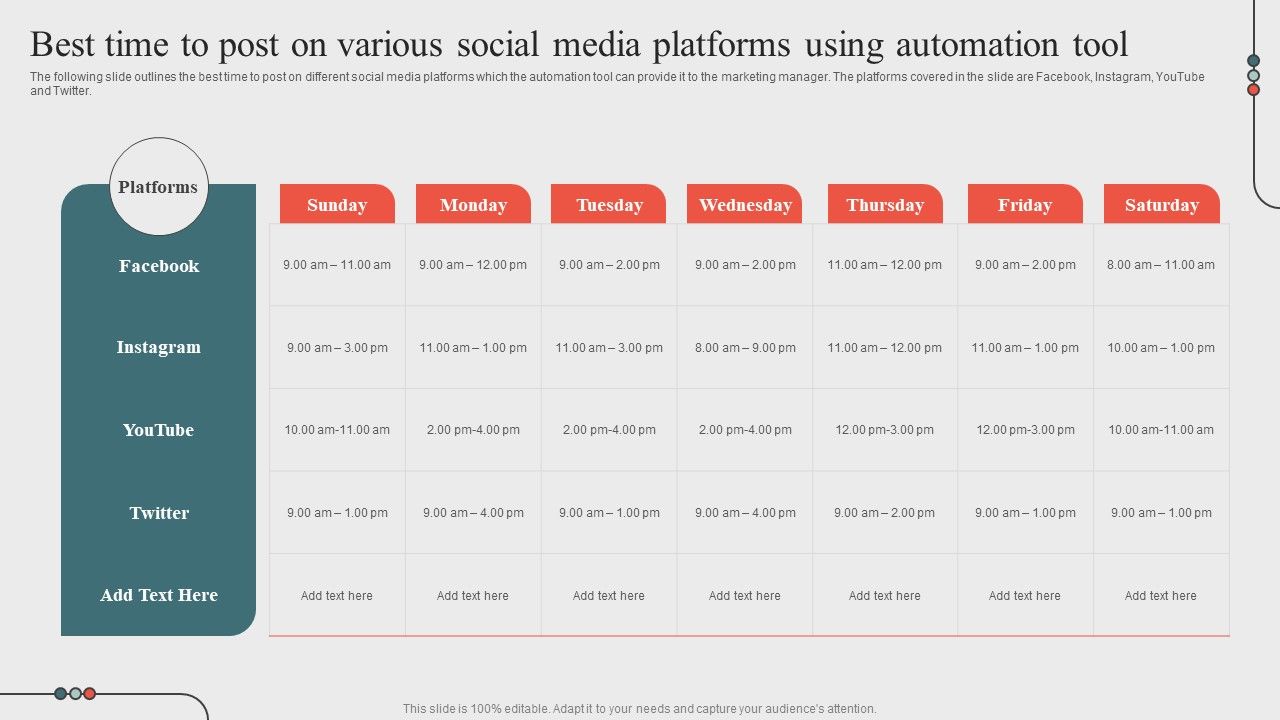 Best time to post on various social media platforms using automation tool

The following slide outlines the best time to post on different social media platforms which the automation tool can provide it to the marketing manager. The platforms covered in the slide are Facebook, Instagram, YouTube and Twitter.

| Platforms | Sunday | Monday | Tuesday | Wednesday | Thursday | Friday | Saturday |
|---|---|---|---|---|---|---|---|
| Facebook | 9.00 am – 11.00 am | 9.00 am – 12.00 pm | 9.00 am – 2.00 pm | 9.00 am – 2.00 pm | 11.00 am – 12.00 pm | 9.00 am – 2.00 pm | 8.00 am – 11.00 am |
| Instagram | 9.00 am – 3.00 pm | 11.00 am – 1.00 pm | 11.00 am – 3.00 pm | 8.00 am – 9.00 pm | 11.00 am – 12.00 pm | 11.00 am – 1.00 pm | 10.00 am – 1.00 pm |
| YouTube | 10.00 am-11.00 am | 2.00 pm-4.00 pm | 2.00 pm-4.00 pm | 2.00 pm-4.00 pm | 12.00 pm-3.00 pm | 12.00 pm-3.00 pm | 10.00 am-11.00 am |
| Twitter | 9.00 am – 1.00 pm | 9.00 am – 4.00 pm | 9.00 am – 1.00 pm | 9.00 am – 4.00 pm | 9.00 am – 2.00 pm | 9.00 am – 1.00 pm | 9.00 am – 1.00 pm |
| Add Text Here | Add text here | Add text here | Add text here | Add text here | Add text here | Add text here | Add text here |

This slide is 100% editable. Adapt it to your needs and capture your audience's attention.